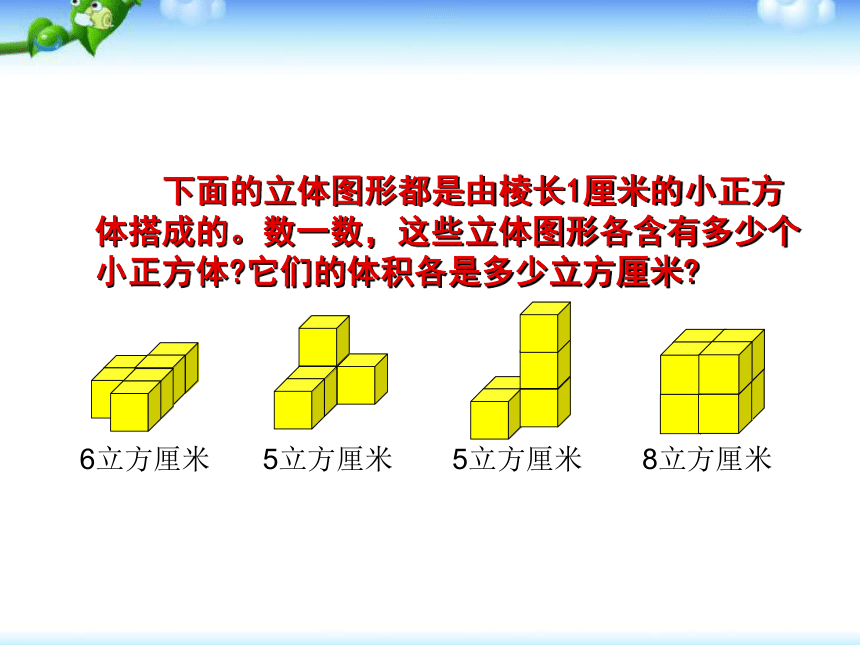 下面的立体图形都是由棱长1厘米的小正方体搭成的。数一数，这些立体图形各含有多少个小正方体?它们的体积各是多少立方厘米?

6立方厘米　5立方厘米　5立方厘米　8立方厘米